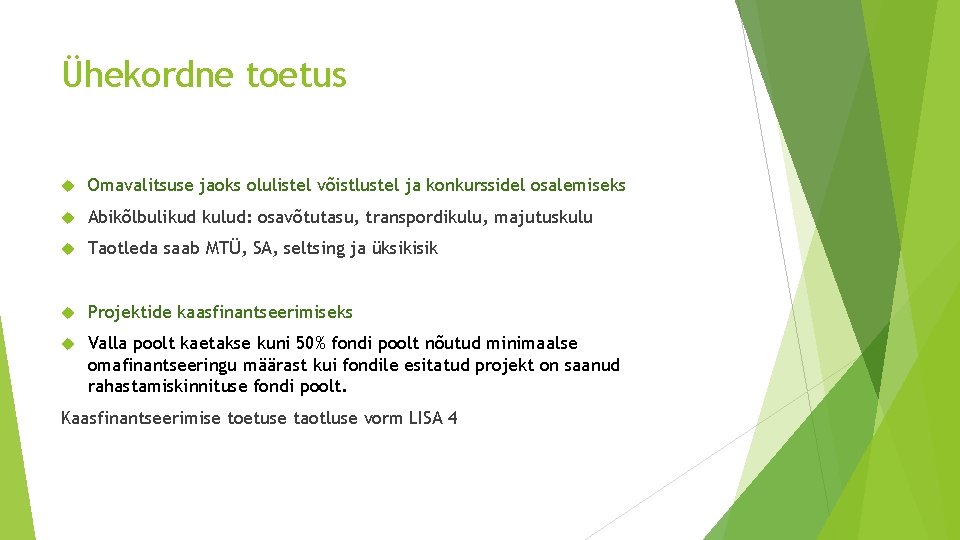 Ühekordne toetus

Omavalitsuse jaoks olulistel võistlustel ja konkurssidel osalemiseks

Abikõlbulikud kulud: osavõtutasu, transpordikulu, majutuskulu

Taotleda saab MTÜ, SA, seltsing ja üksikisik

Projektide kaasfinantseerimiseks

Valla poolt kaetakse kuni 50% fondi poolt nõutud minimaalse omafinantseeringu määrast kui fondile esitatud projekt on saanud rahastamiskinnituse fondi poolt.

Kaasfinantseerimise toetuse taotluse vorm LISA 4